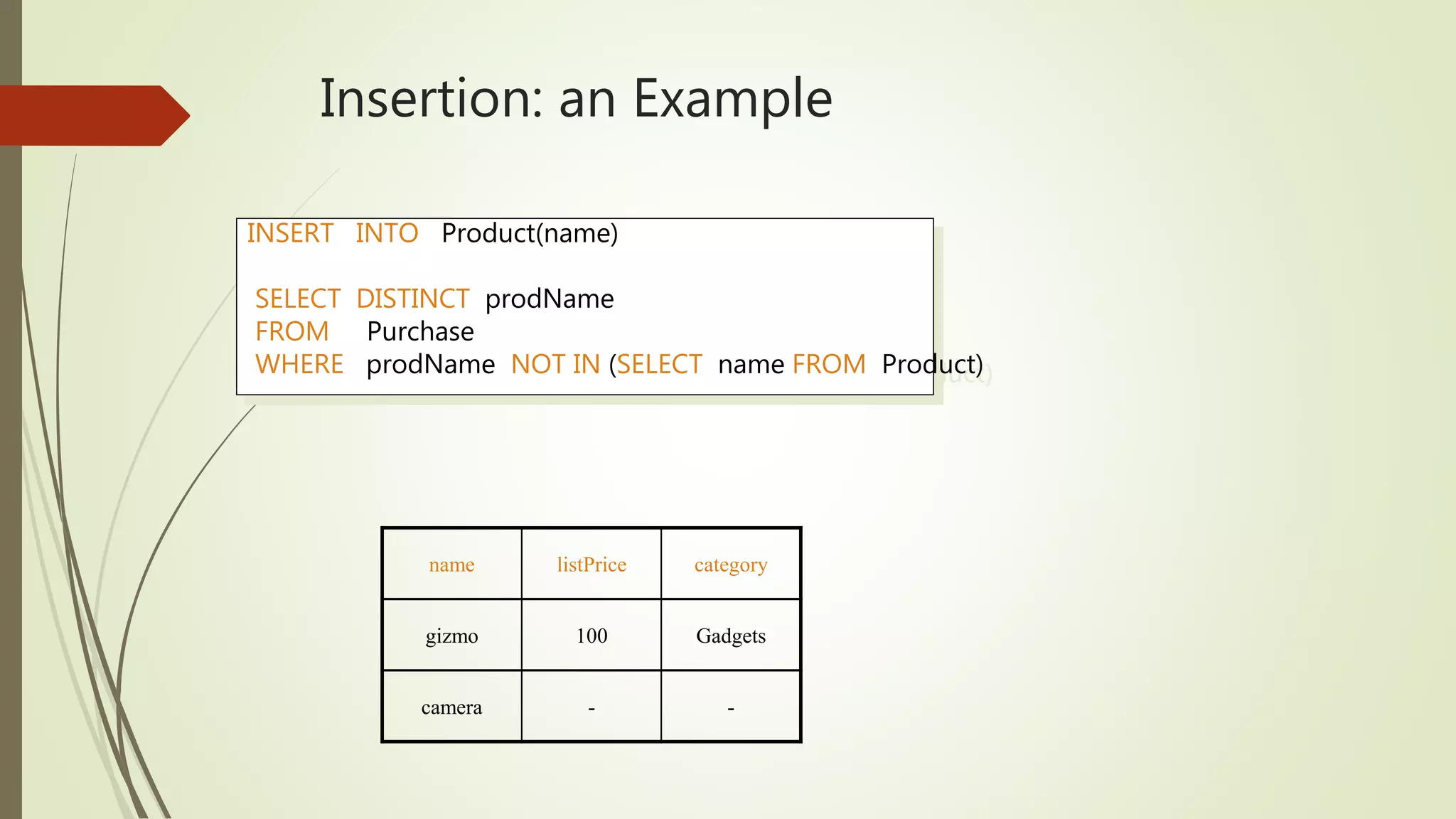 Insertion: an Example

INSERT INTO Product(name)

SELECT DISTINCT prodName
FROM Purchase
WHERE prodName NOT IN (SELECT name FROM Product)

| name | listPrice | category |
|---|---|---|
| gizmo | 100 | Gadgets |
| camera | - | - |